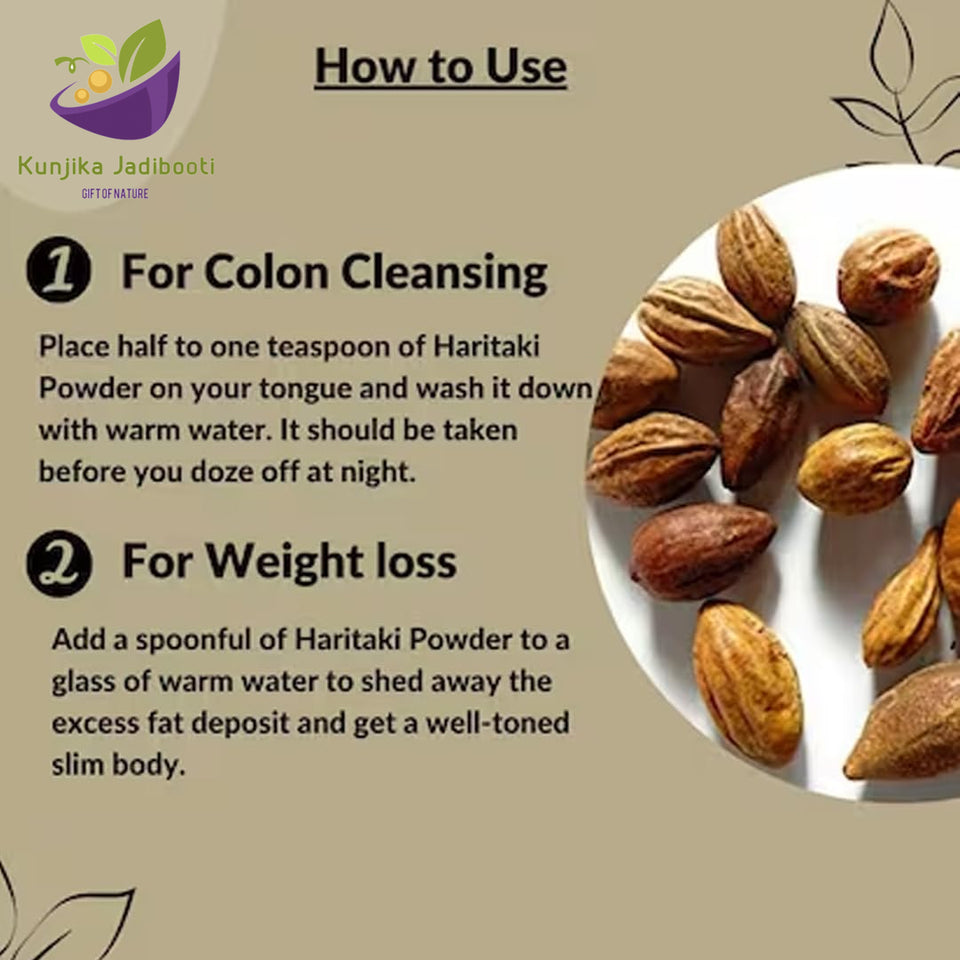 Kunjika Jadibooti
GIFT OF NATURE

How to Use

1 For Colon Cleansing

Place half to one teaspoon of Haritaki Powder on your tongue and wash it down with warm water. It should be taken before you doze off at night.

2 For Weight loss

Add a spoonful of Haritaki Powder to a glass of warm water to shed away the excess fat deposit and get a well-toned slim body.